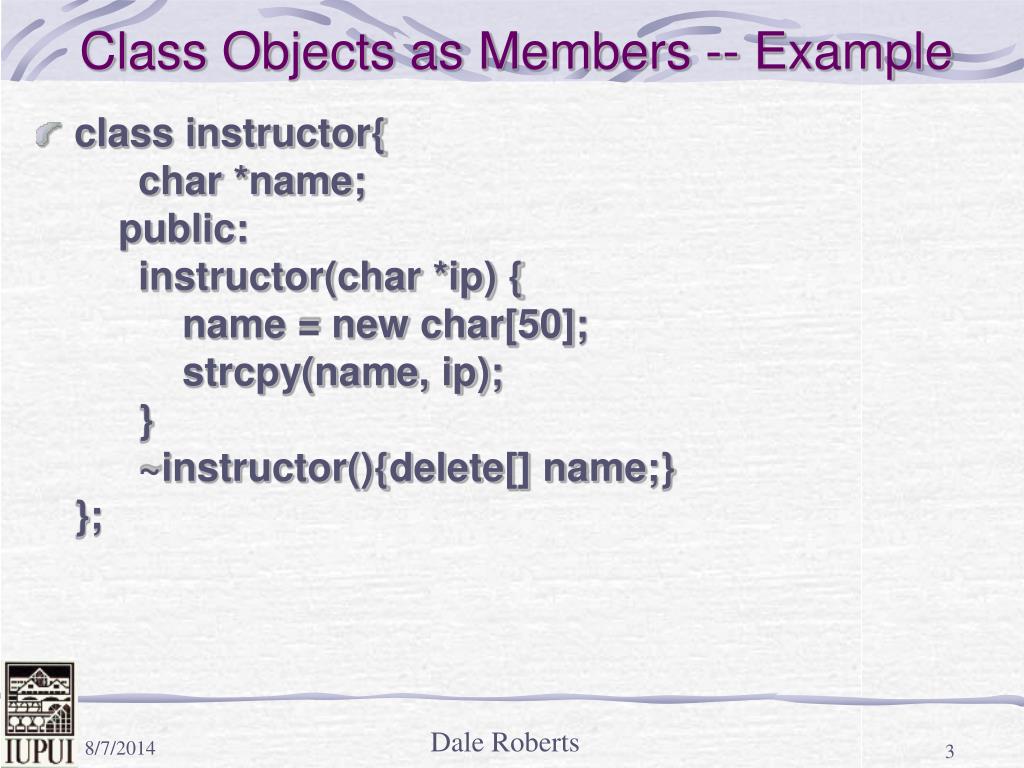 Class Objects as Members -- Example

class instructor{
char *name;
public:
instructor(char *ip) {
name = new char[50];
strcpy(name, ip);
}
~instructor(){delete[] name;}
};

IUPUI

8/7/2014

Dale Roberts

3